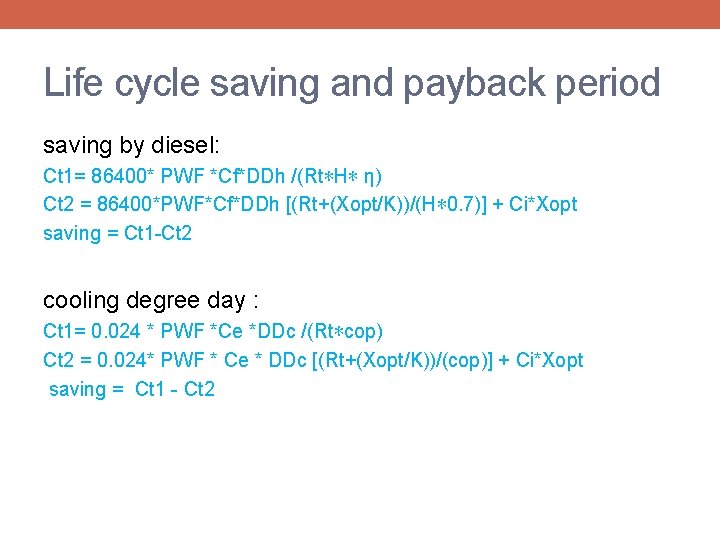 Life cycle saving and payback period

saving by diesel:

Ct1= 86400* PWF *Cf*DDh /(Rt∗H∗ η)

Ct2 = 86400*PWF*Cf*DDh [(Rt+(Xopt/K))/(H∗0.7)] + Ci*Xopt

saving = Ct1-Ct2

cooling degree day :

Ct1= 0.024 * PWF *Ce *DDc /(Rt∗cop)

Ct2 = 0.024* PWF * Ce * DDc [(Rt+(Xopt/K))/(cop)] + Ci*Xopt

saving = Ct1 - Ct2